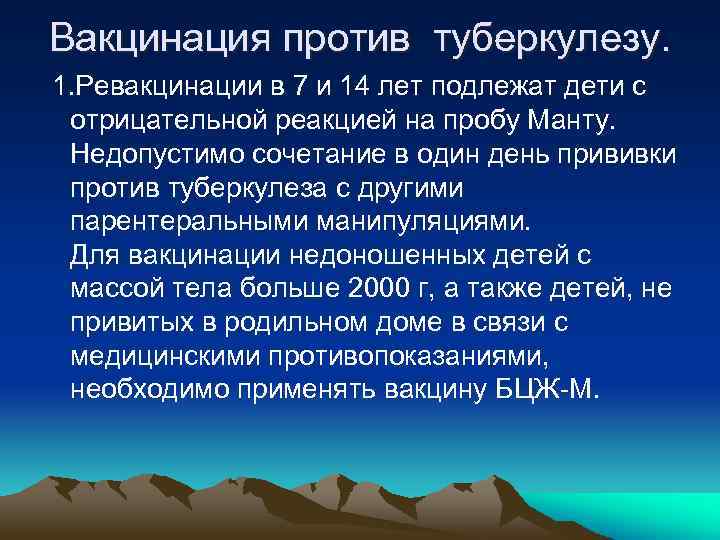 Вакцинация против туберкулезу.

1.Ревакцинации в 7 и 14 лет подлежат дети с отрицательной реакцией на пробу Манту. Недопустимо сочетание в один день прививки против туберкулеза с другими парентеральными манипуляциями.
Для вакцинации недоношенных детей с массой тела больше 2000 г, а также детей, не привитых в родильном доме в связи с медицинскими противопоказаниями, необходимо применять вакцину БЦЖ-М.